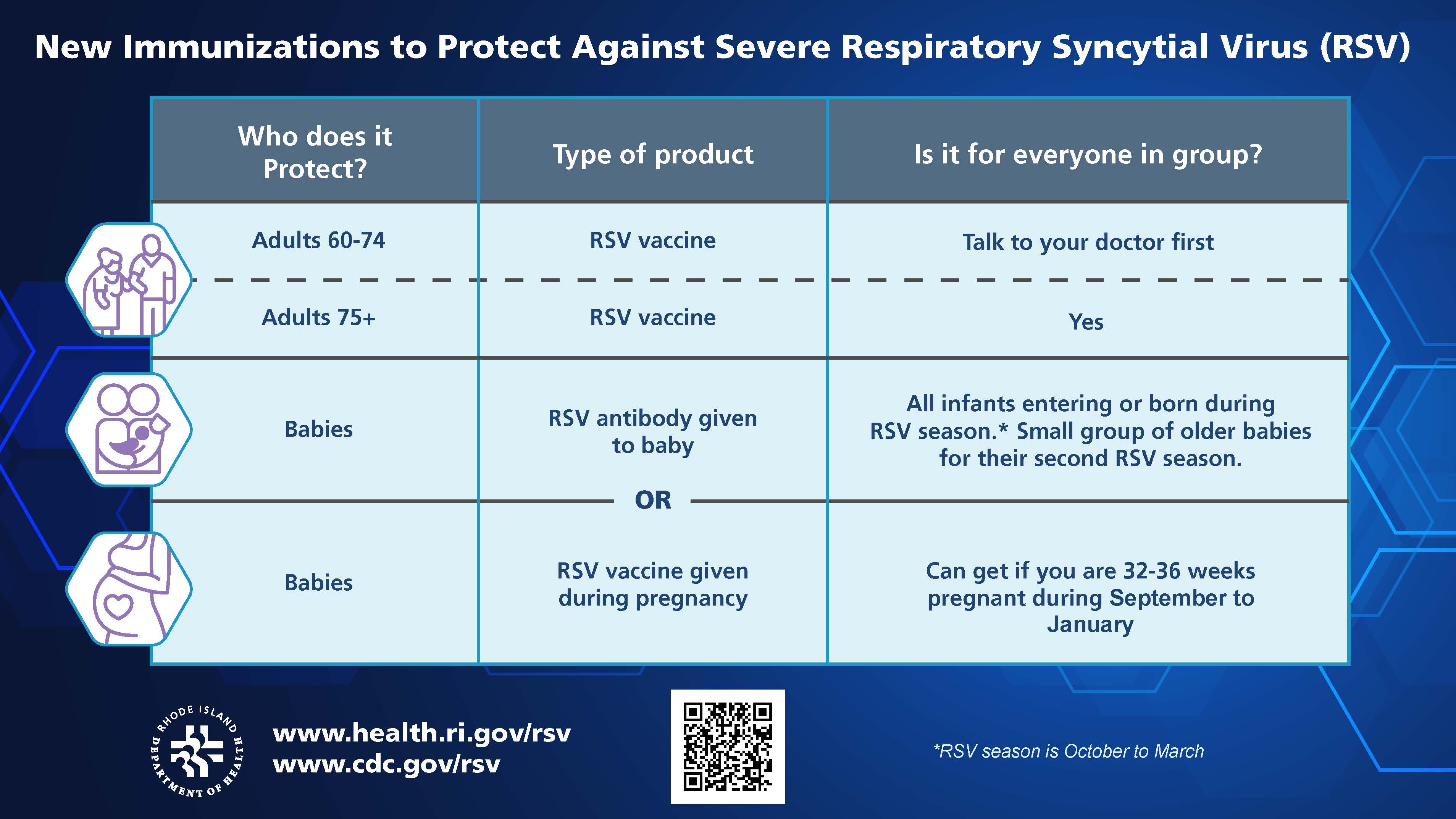 New Immunizations to Protect Against Severe Respiratory Syncytial Virus (RSV)

| Who does it Protect? | Type of product | Is it for everyone in group? |
|---|---|---|
| Adults 60-74 | RSV vaccine | Talk to your doctor first |
| Adults 75+ | RSV vaccine | Yes |
| Babies | RSV antibody given to baby | All infants entering or born during RSV season.* Small group of older babies for their second RSV season. |
| | OR | |
| Babies | RSV vaccine given during pregnancy | Can get if you are 32-36 weeks pregnant during September to January |

RHODE ISLAND DEPARTMENT OF HEALTH

www.health.ri.gov/rsv
www.cdc.gov/rsv

*RSV season is October to March